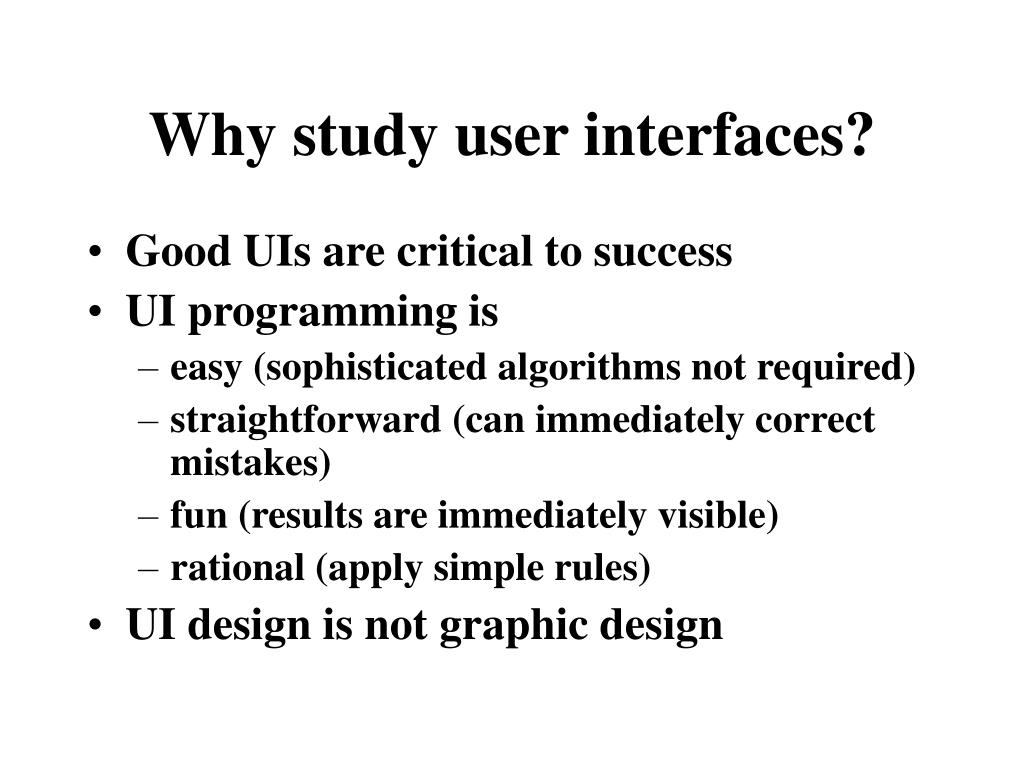 Why study user interfaces?

• Good UIs are critical to success
• UI programming is
– easy (sophisticated algorithms not required)
– straightforward (can immediately correct mistakes)
– fun (results are immediately visible)
– rational (apply simple rules)
• UI design is not graphic design